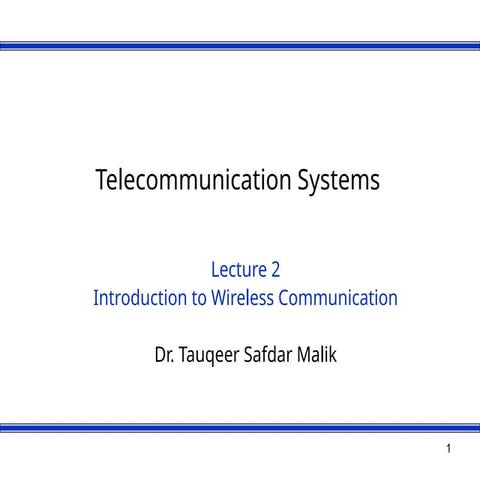 Telecommunication Systems

Lecture 2
Introduction to Wireless Communication

Dr. Tauqeer Safdar Malik

1